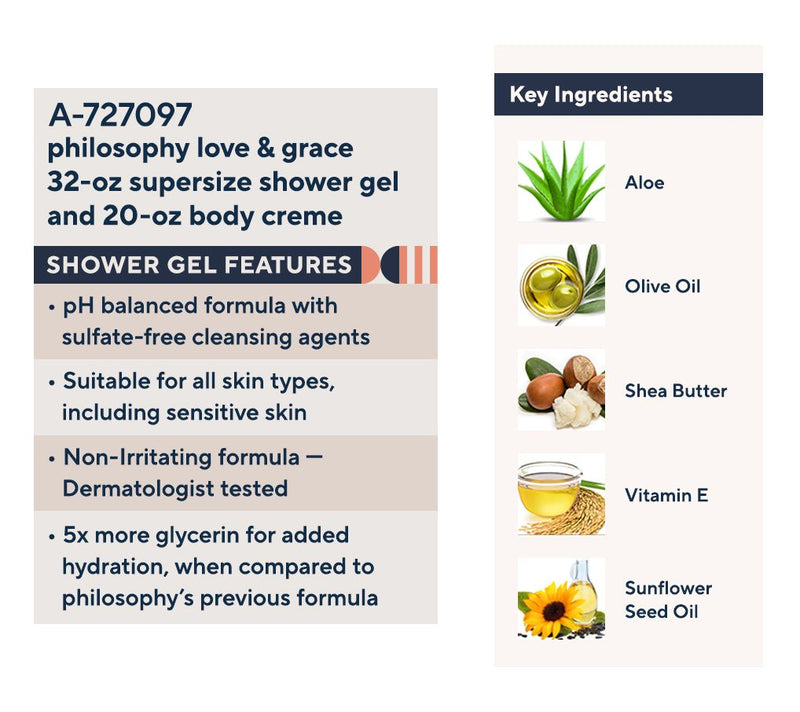 A-727097
philosophy love & grace 32-oz supersize shower gel and 20-oz body creme

SHOWER GEL FEATURES

• pH balanced formula with sulfate-free cleansing agents

• Suitable for all skin types, including sensitive skin

• Non-Irritating formula — Dermatologist tested

• 5x more glycerin for added hydration, when compared to philosophy's previous formula

Key Ingredients

Aloe

Olive Oil

Shea Butter

Vitamin E

Sunflower Seed Oil